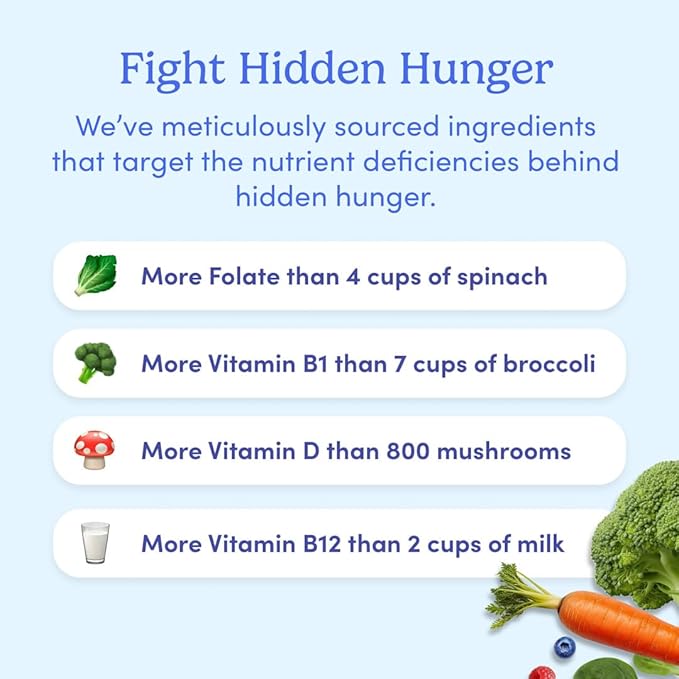 Fight Hidden Hunger

We've meticulously sourced ingredients that target the nutrient deficiencies behind hidden hunger.

More Folate than 4 cups of spinach

More Vitamin B1 than 7 cups of broccoli

More Vitamin D than 800 mushrooms

More Vitamin B12 than 2 cups of milk